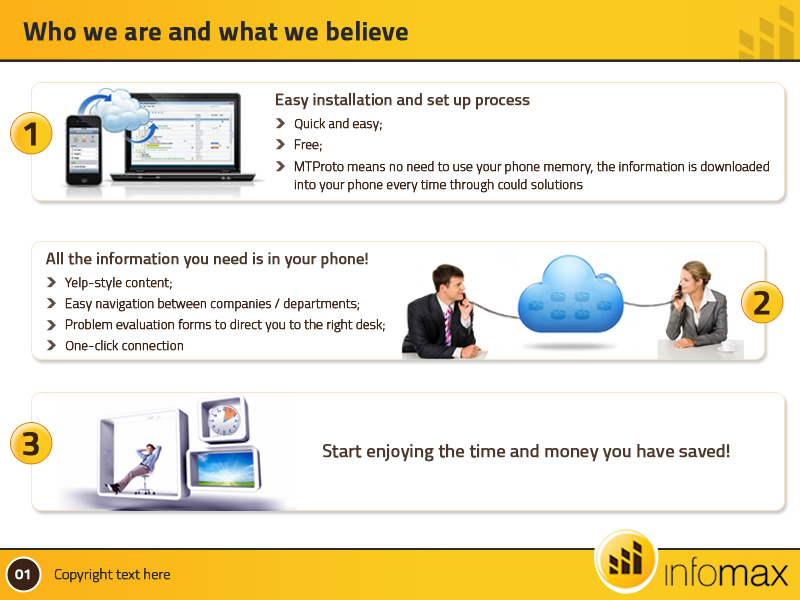 Who we are and what we believe

1

Easy installation and set up process

Quick and easy;

Free;

MTProto means no need to use your phone memory, the information is downloaded into your phone every time through could solutions

All the information you need is in your phone!

Yelp-style content;

Easy navigation between companies / departments;

Problem evaluation forms to direct you to the right desk;

One-click connection

2

3

Start enjoying the time and money you have saved!

01

Copyright text here

infomax